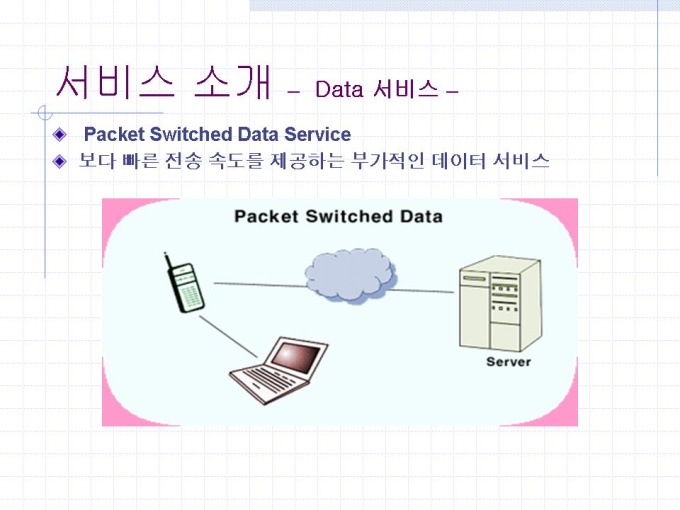 서비스 소개 – Data 서비스 –

Packet Switched Data Service

보다 빠른 전송 속도를 제공하는 부가적인 데이터 서비스

Packet Switched Data

Server